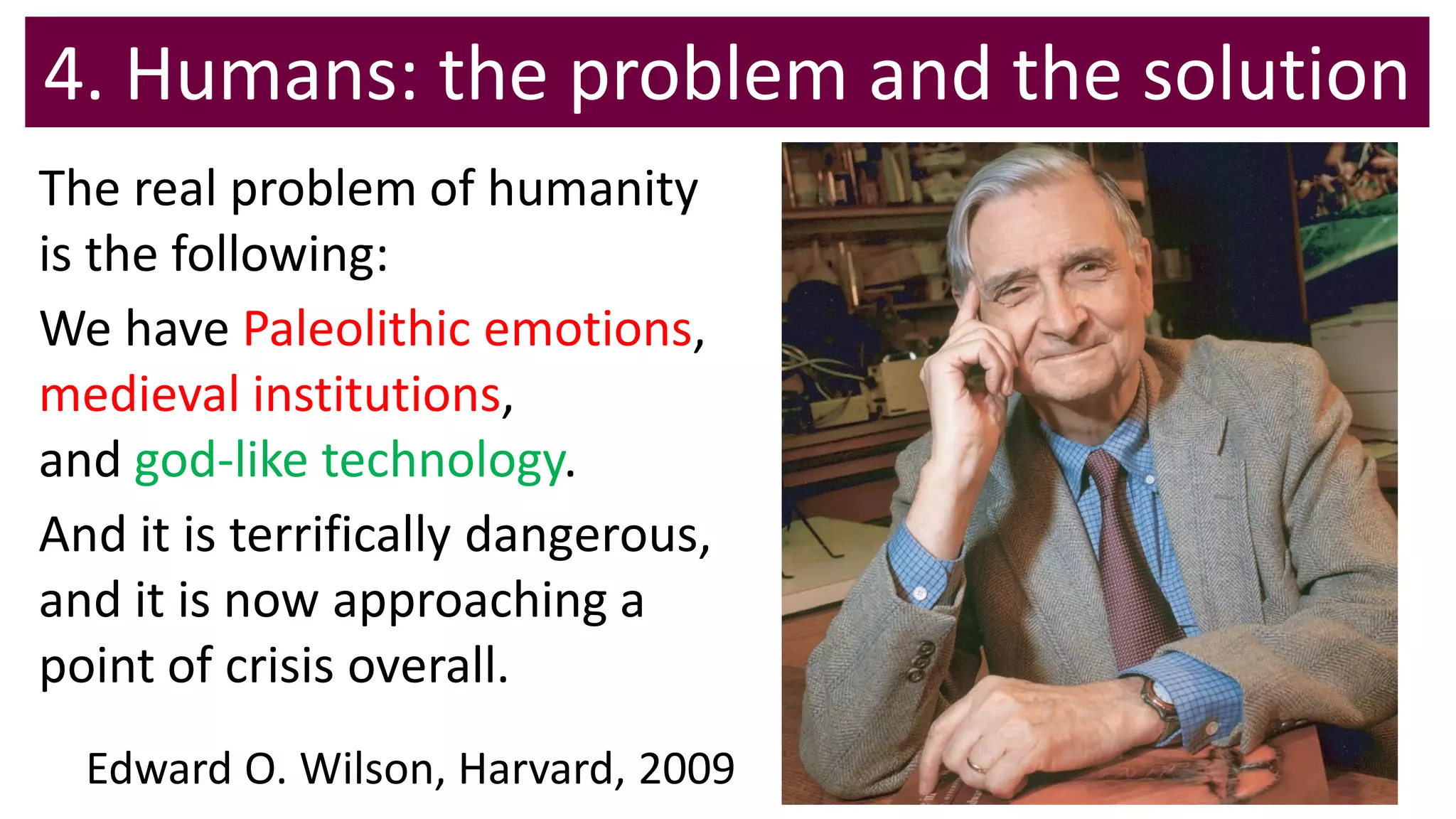 4. Humans: the problem and the solution

The real problem of humanity is the following:

We have Paleolithic emotions, medieval institutions, and god-like technology.

And it is terrifically dangerous, and it is now approaching a point of crisis overall.

Edward O. Wilson, Harvard, 2009